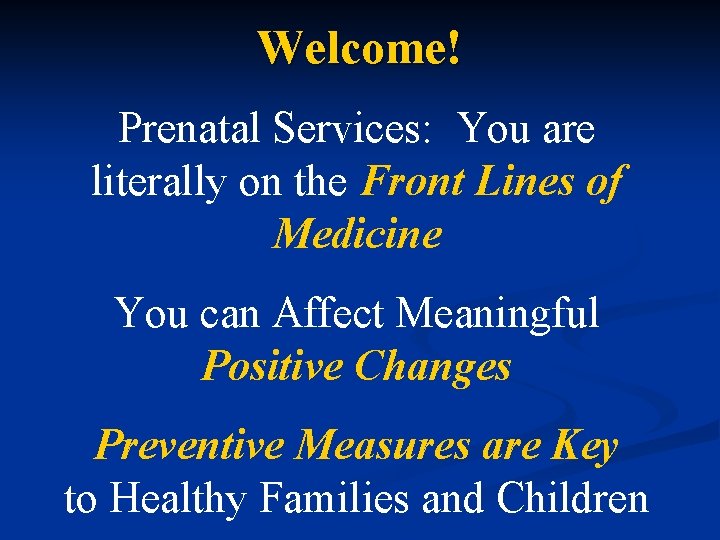 Welcome!

Prenatal Services: You are literally on the Front Lines of Medicine

You can Affect Meaningful Positive Changes

Preventive Measures are Key to Healthy Families and Children